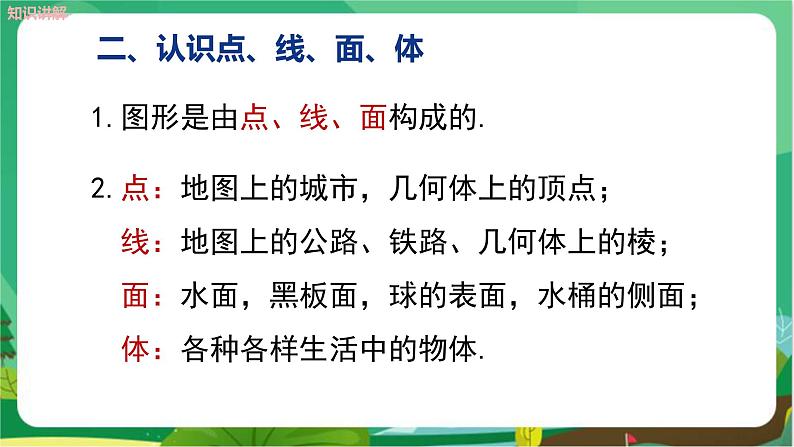 知识讲解

二、认识点、线、面、体

1. 图形是由点、线、面构成的.

2. 点：地图上的城市，几何体上的顶点；

线：地图上的公路、铁路、几何体上的棱；

面：水面，黑板面，球的表面，水桶的侧面；

体：各种各样生活中的物体.